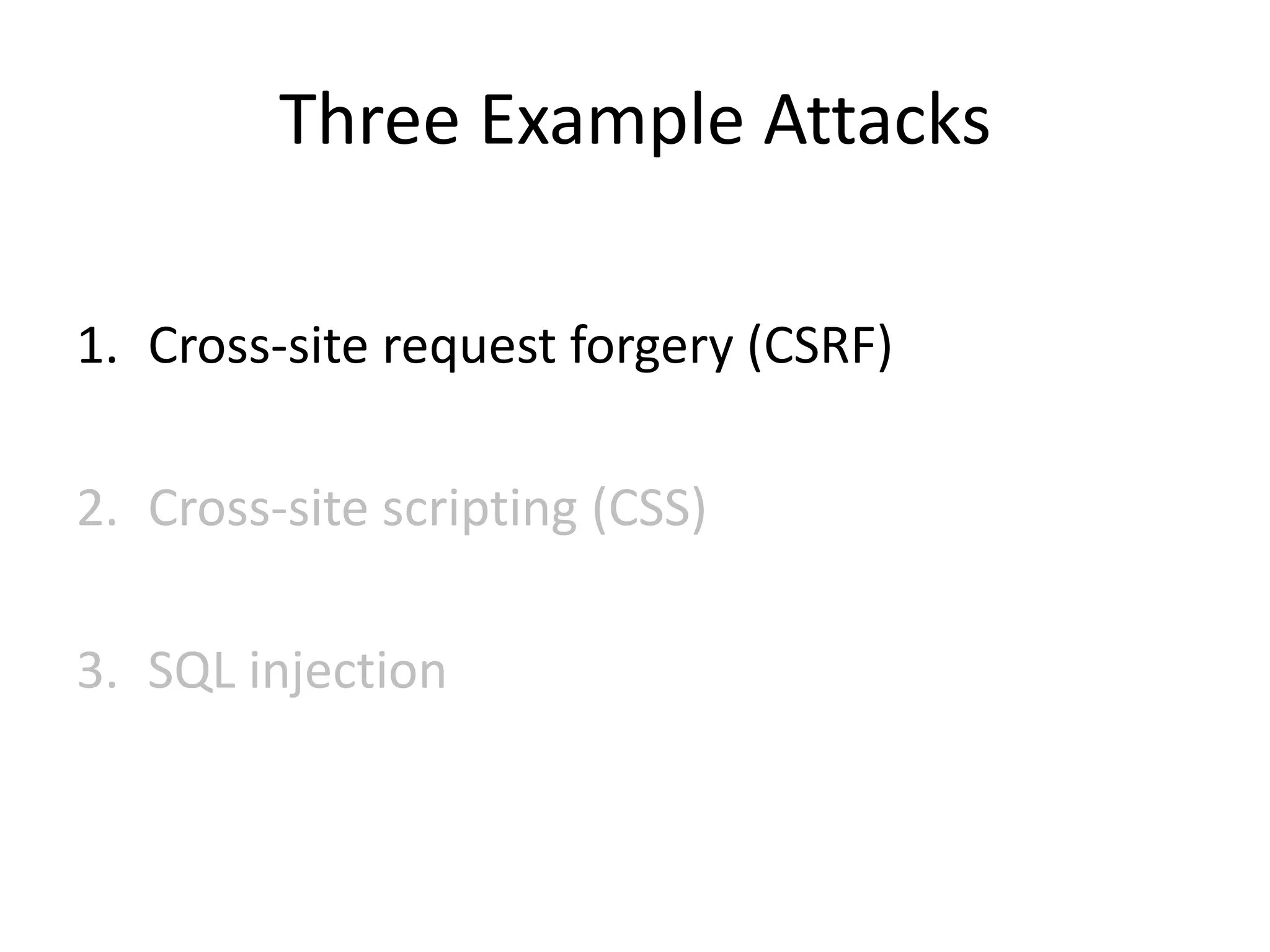 Three Example Attacks

1. Cross-site request forgery (CSRF)

2. Cross-site scripting (CSS)

3. SQL injection